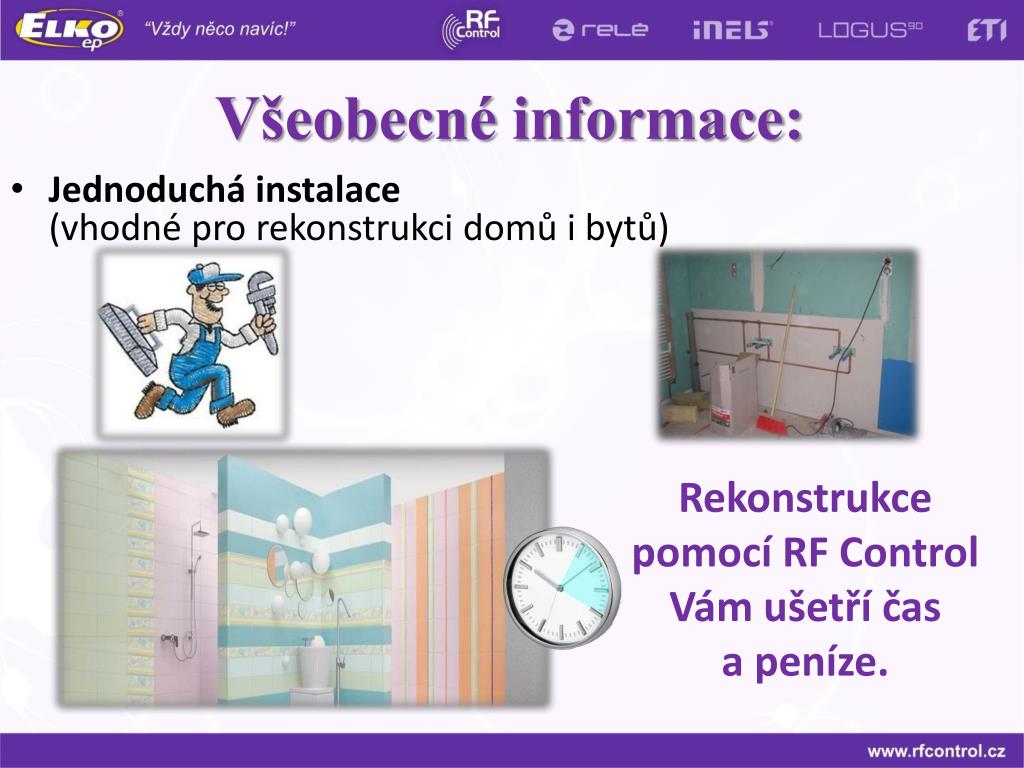 ELKO ep "Vždy něco navíc!" RF Control rele iNELS LOGUS90 ETI

Všeobecné informace:

• Jednoduchá instalace
(vhodné pro rekonstrukci domů i bytů)

Rekonstrukce pomocí RF Control Vám ušetří čas a peníze.

www.rfcontrol.cz